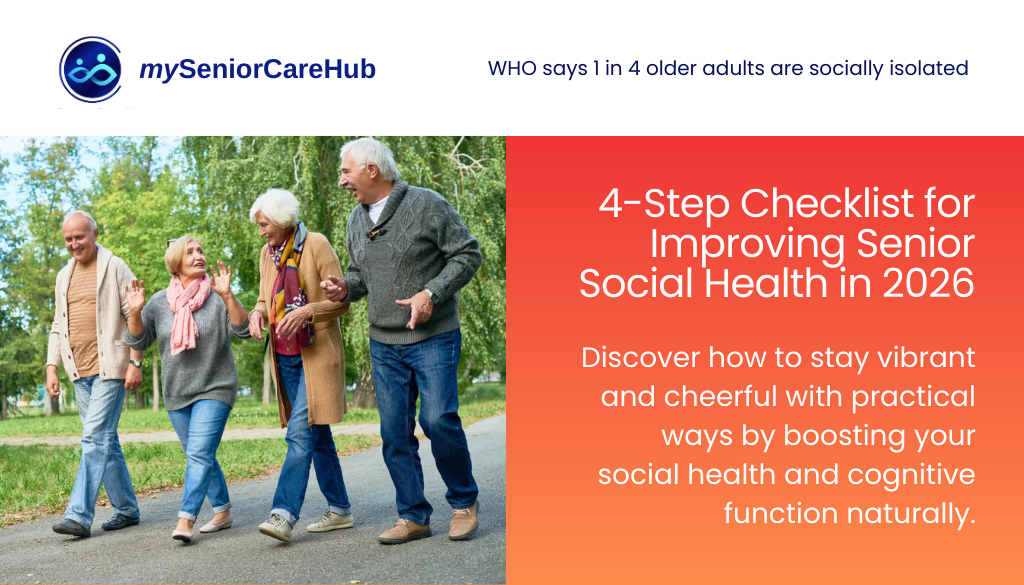 mySeniorCareHub

WHO says 1 in 4 older adults are socially isolated

4-Step Checklist for Improving Senior Social Health in 2026

Discover how to stay vibrant and cheerful with practical ways by boosting your social health and cognitive function naturally.